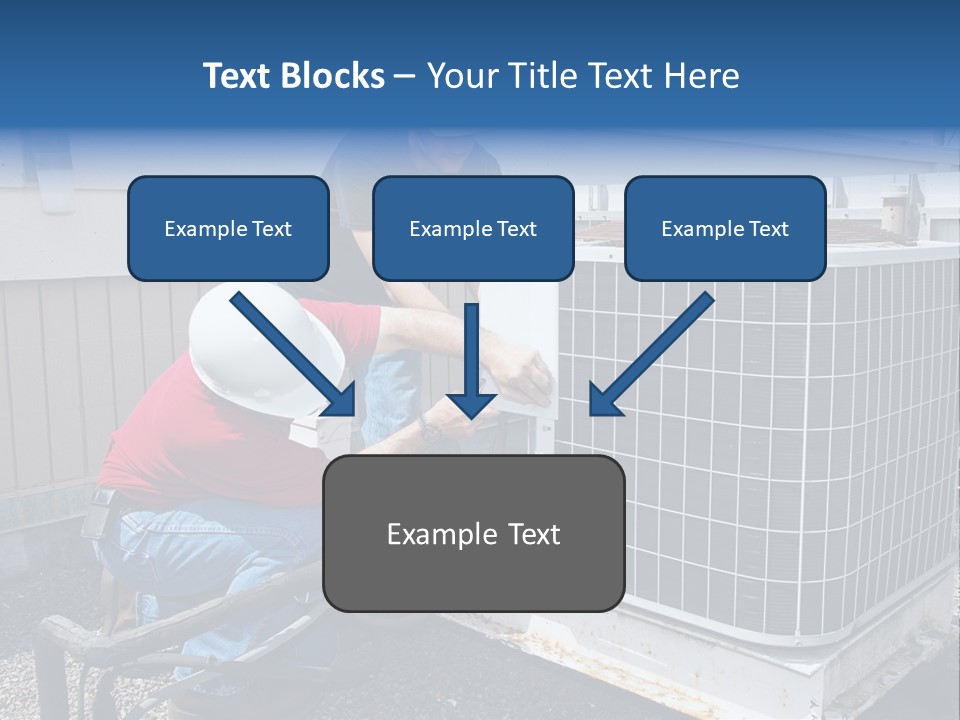 Text Blocks – Your Title Text Here

Example Text

Example Text

Example Text

Example Text